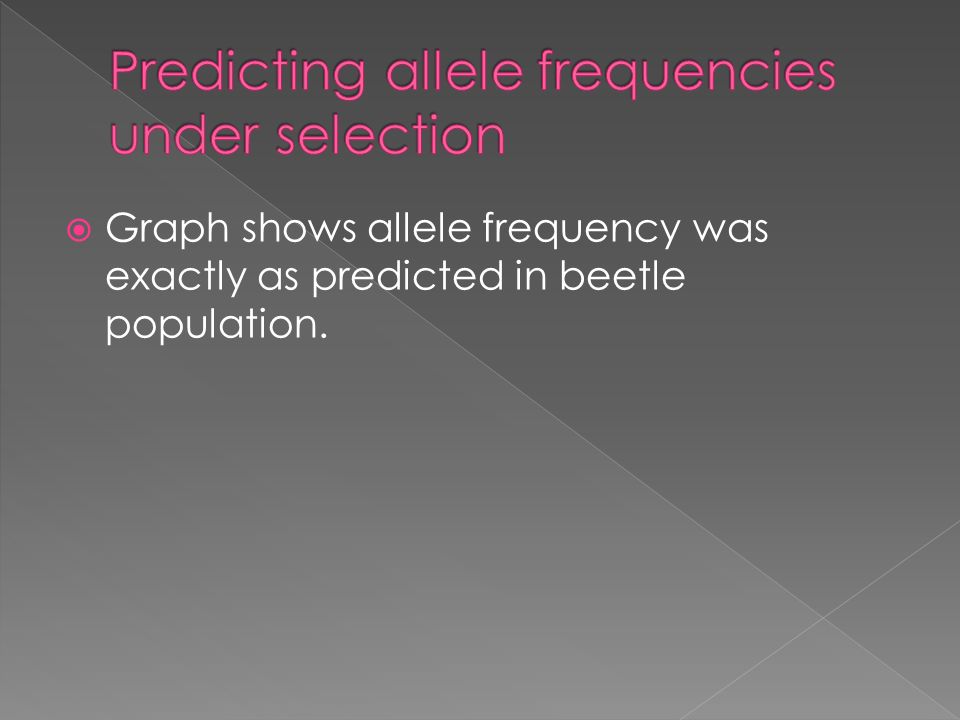 Predicting allele frequencies under selection

Graph shows allele frequency was exactly as predicted in beetle population.